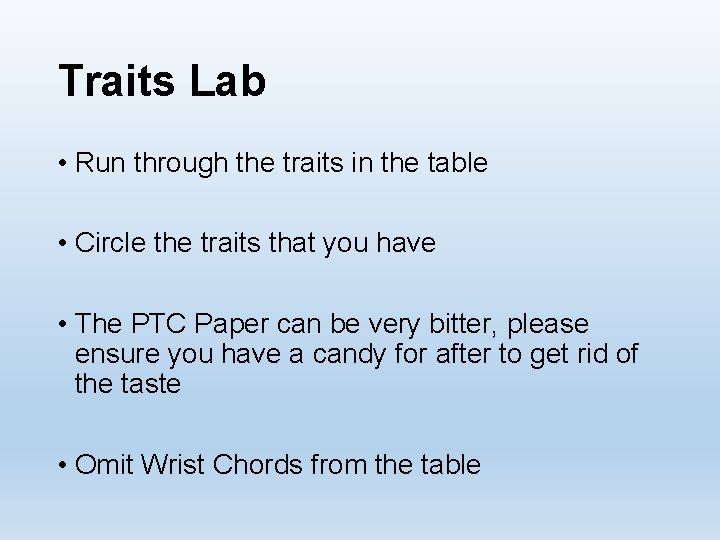 Traits Lab

• Run through the traits in the table

• Circle the traits that you have

• The PTC Paper can be very bitter, please ensure you have a candy for after to get rid of the taste

• Omit Wrist Chords from the table